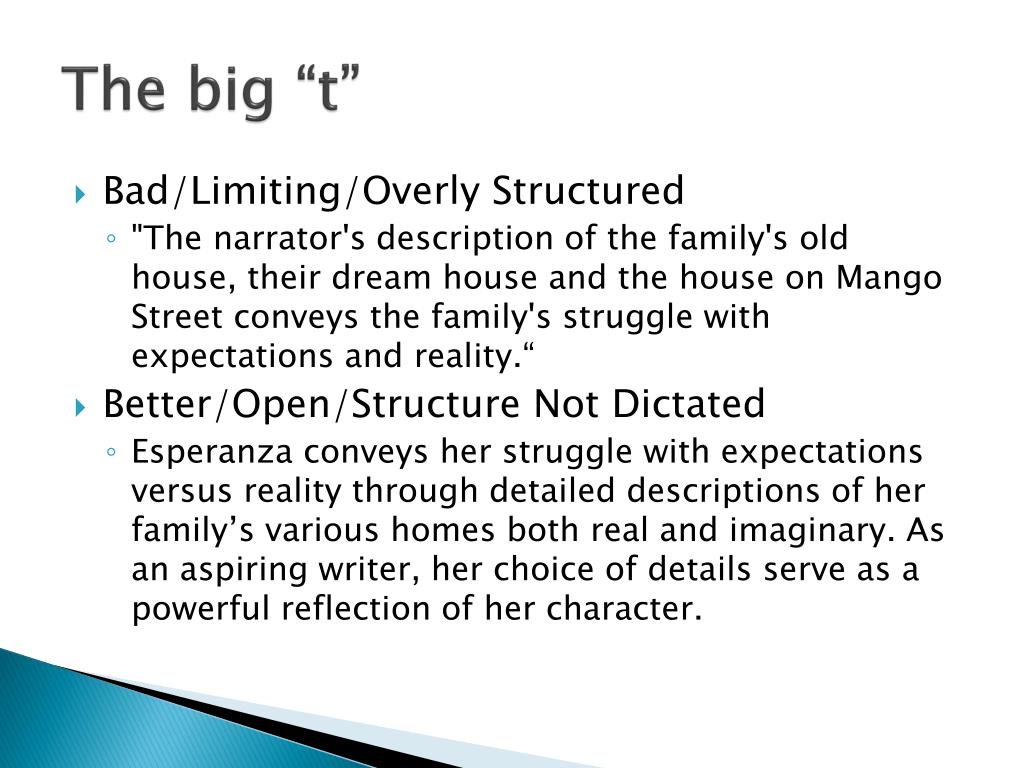 The big "t"

▸ Bad/Limiting/Overly Structured
◦ "The narrator's description of the family's old house, their dream house and the house on Mango Street conveys the family's struggle with expectations and reality."

▸ Better/Open/Structure Not Dictated
◦ Esperanza conveys her struggle with expectations versus reality through detailed descriptions of her family's various homes both real and imaginary. As an aspiring writer, her choice of details serve as a powerful reflection of her character.